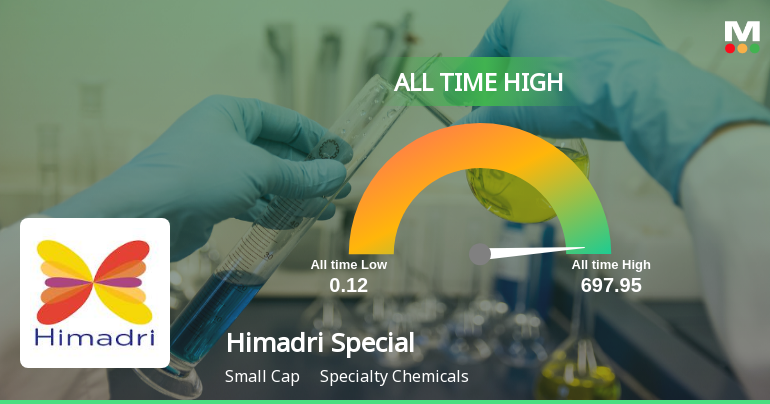 M

ALL TIME HIGH

All time Low
0.12

All time High
697.95

Himadri

Himadri Special

Small Cap Specialty Chemicals